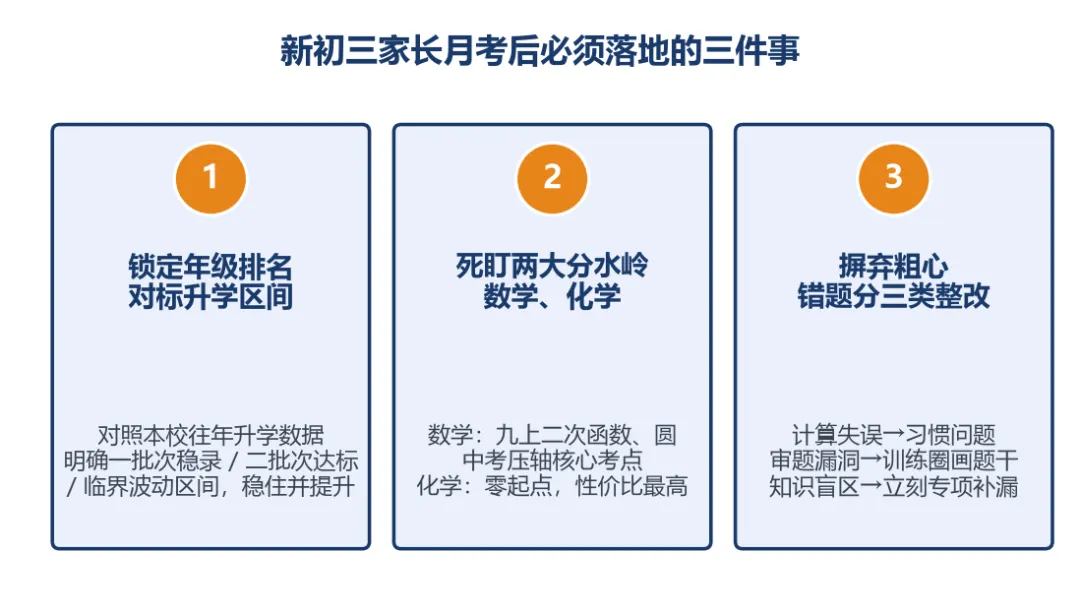 新初三家长月考后必须落地的三件事

1

锁定年级排名
对标升学区间

对照本校往年升学数据
明确一批次稳录 / 二批次达标 / 临界波动区间，稳住并提升

2

死盯两大分水岭
数学、化学

数学：九上二次函数、圆
中考压轴核心考点
化学：零起点，性价比最高

3

摒弃粗心
错题分三类整改

计算失误→习惯问题
审题漏洞→训练圈画题干
知识盲区→立刻专项补漏